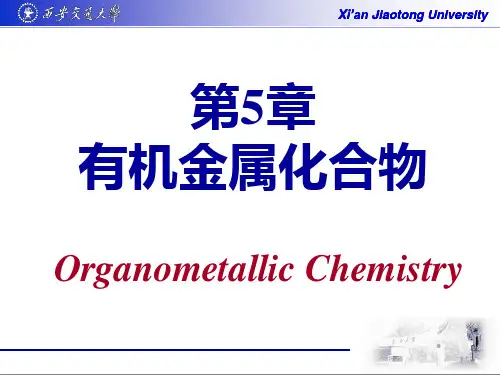 西安交通大學

Xi'an Jiaotong University

第5章
有机金属化合物

Organometallic Chemistry